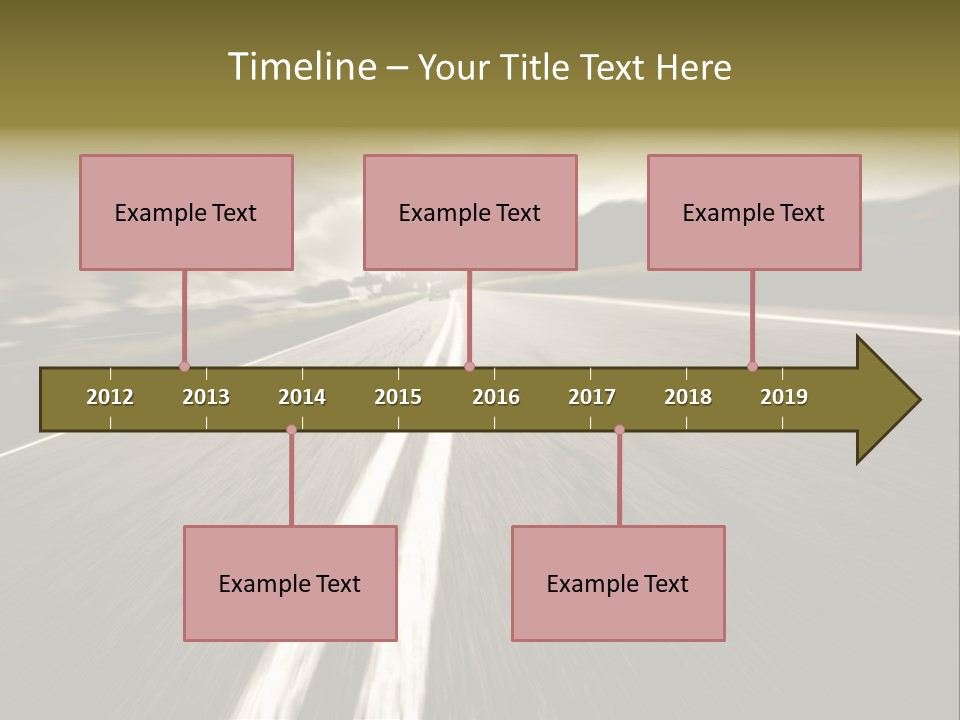 Timeline – Your Title Text Here

Example Text

Example Text

Example Text

2012 2013 2014 2015 2016 2017 2018 2019

Example Text

Example Text